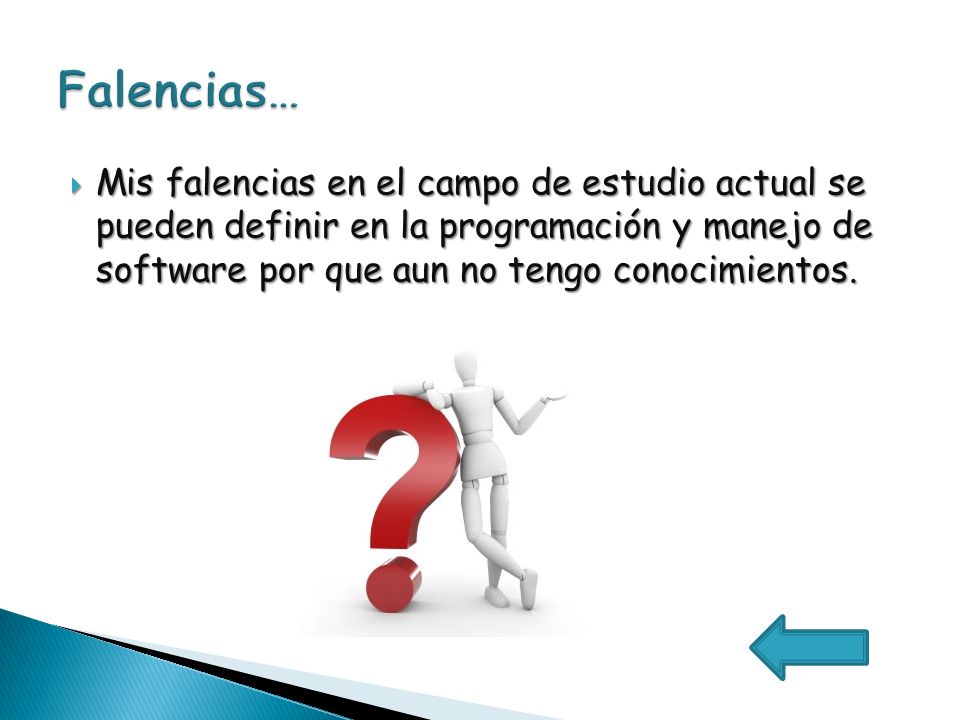 Falencias…

Mis falencias en el campo de estudio actual se pueden definir en la programación y manejo de software por que aun no tengo conocimientos.